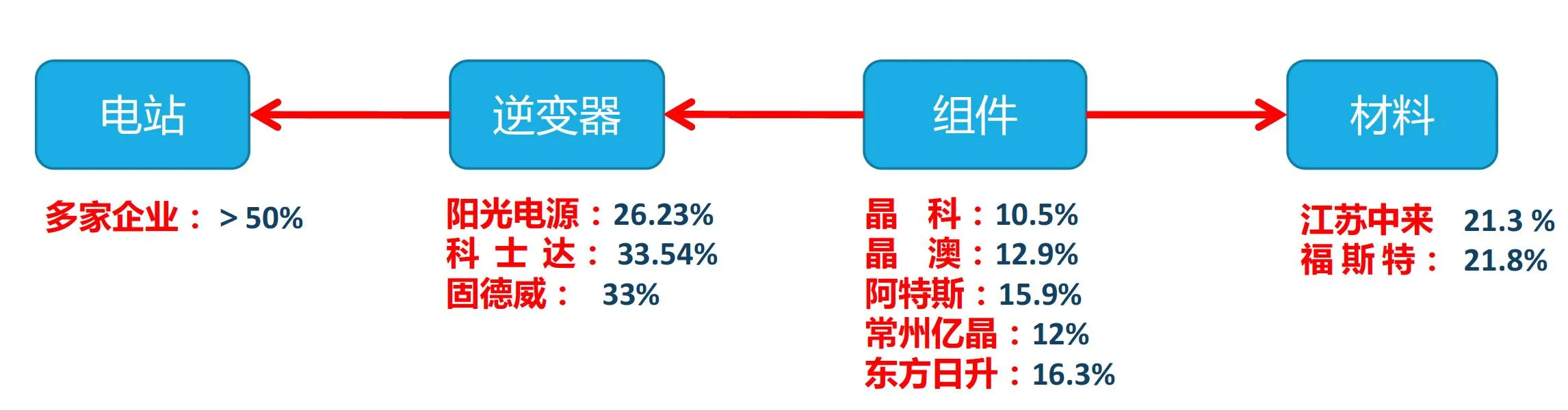 电站

逆变器

组件

材料

多家企业： > 50%

阳光电源：26.23%
科 士 达： 33.54%
固德威： 33%

晶 科：10.5%
晶 澳：12.9%
阿特斯：15.9%
常州亿晶：12%
东方日升：16.3%

江苏中来 21.3 %
福 斯 特： 21.8%